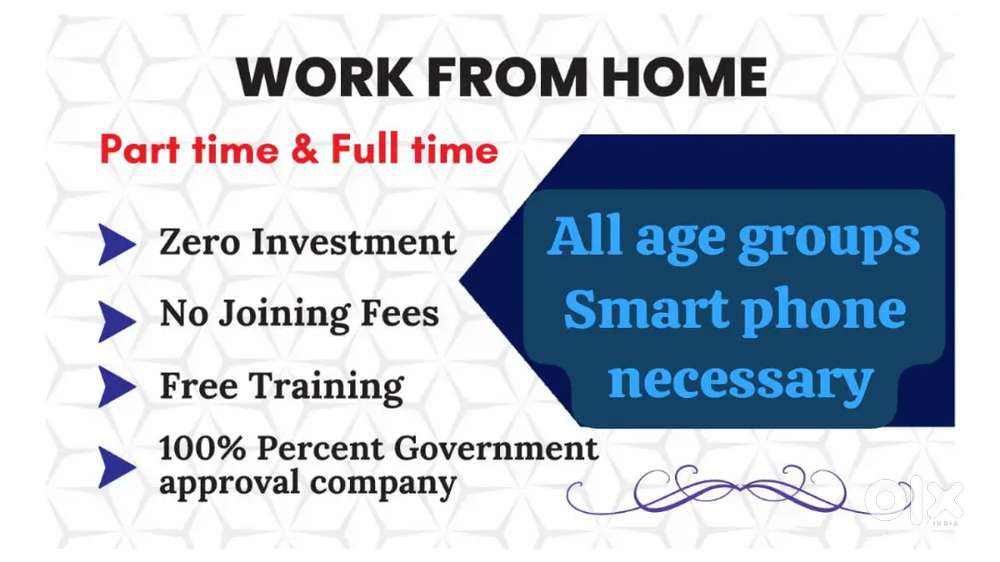 WORK FROM HOME

Part time & Full time

Zero Investment

No Joining Fees

Free Training

100% Percent Government approval company

All age groups Smart phone necessary

OLX INDIA